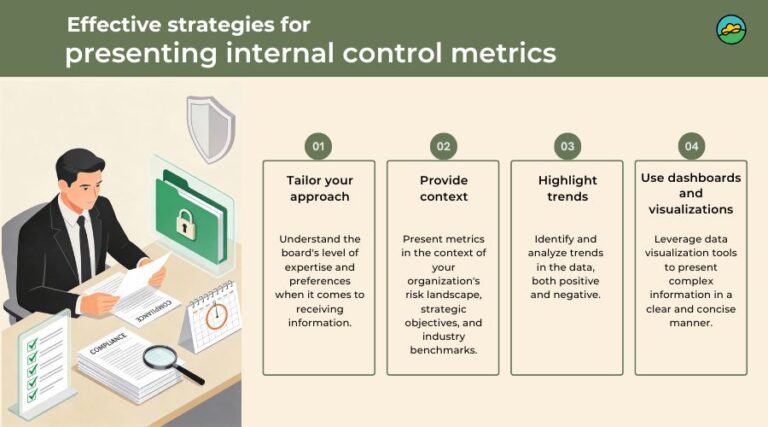 Effective strategies for
presenting internal control metrics

COMPLIANCE

COMPLIANCE

01

Tailor your approach

Understand the board's level of expertise and preferences when it comes to receiving information.

02

Provide context

Present metrics in the context of your organization's risk landscape, strategic objectives, and industry benchmarks.

03

Highlight trends

Identify and analyze trends in the data, both positive and negative.

04

Use dashboards and visualizations

Leverage data visualization tools to present complex information in a clear and concise manner.